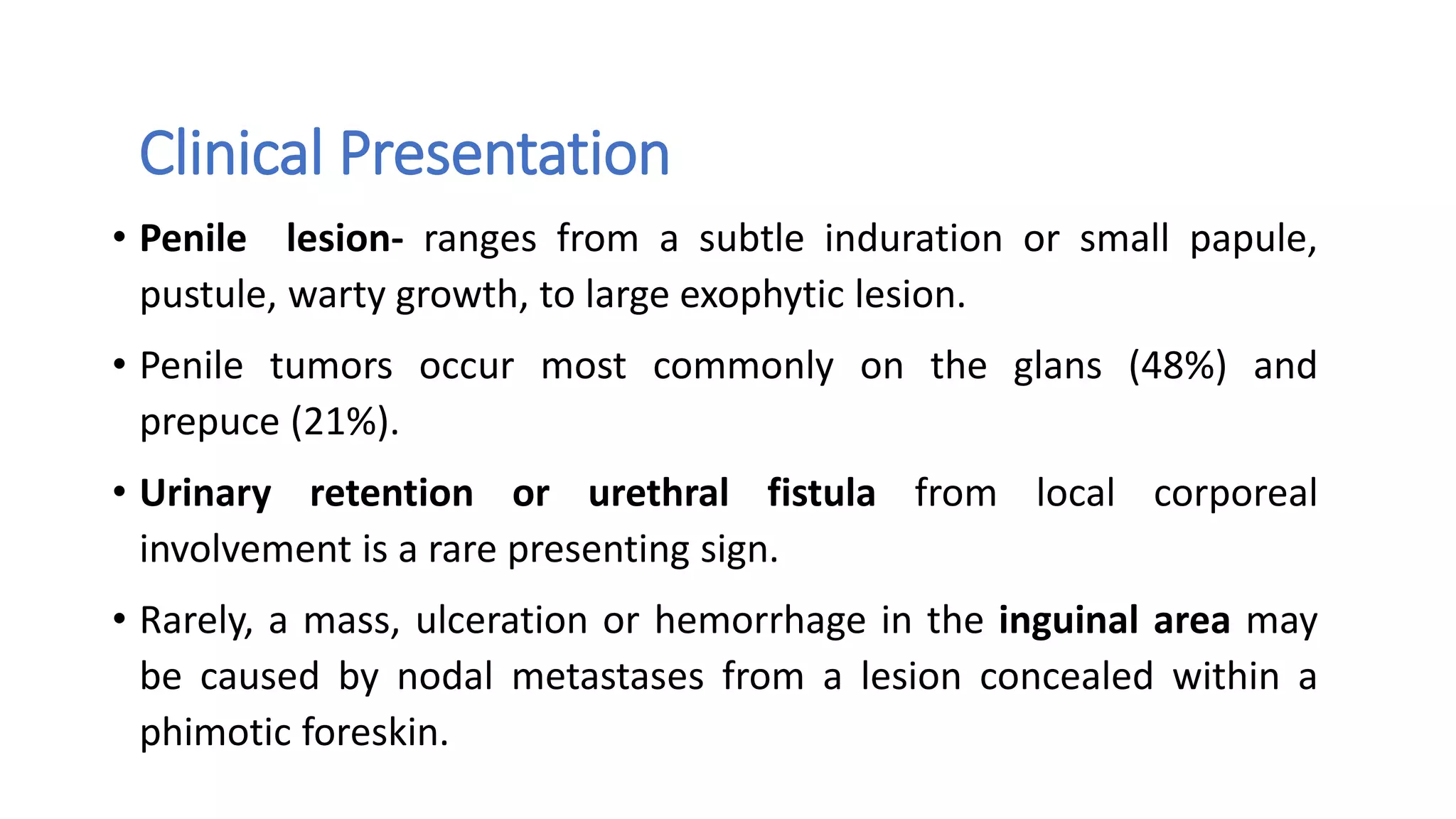 Clinical Presentation

• Penile lesion- ranges from a subtle induration or small papule, pustule, warty growth, to large exophytic lesion.

• Penile tumors occur most commonly on the glans (48%) and prepuce (21%).

• Urinary retention or urethral fistula from local corporeal involvement is a rare presenting sign.

• Rarely, a mass, ulceration or hemorrhage in the inguinal area may be caused by nodal metastases from a lesion concealed within a phimotic foreskin.